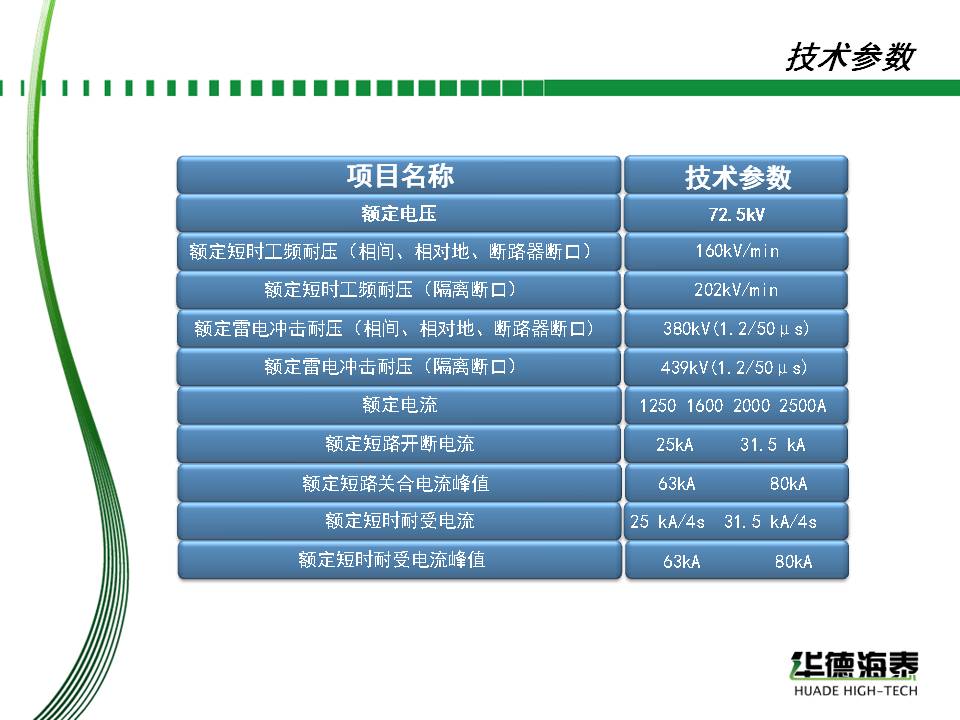 技术参数

| 项目名称 | 技术参数 |
|---|---|
| 额定电压 | 72.5kV |
| 额定短时工频耐压（相间、相对地、断路器断口） | 160kV/min |
| 额定短时工频耐压（隔离断口） | 202kV/min |
| 额定雷电冲击耐压（相间、相对地、断路器断口） | 380kV(1.2/50μs) |
| 额定雷电冲击耐压（隔离断口） | 439kV(1.2/50μs) |
| 额定电流 | 1250 1600 2000 2500A |
| 额定短路开断电流 | 25kA 31.5 kA |
| 额定短路关合电流峰值 | 63kA 80kA |
| 额定短时耐受电流 | 25 kA/4s 31.5 kA/4s |
| 额定短时耐受电流峰值 | 63kA 80kA |

华德海泰
HUADE HIGH-TECH